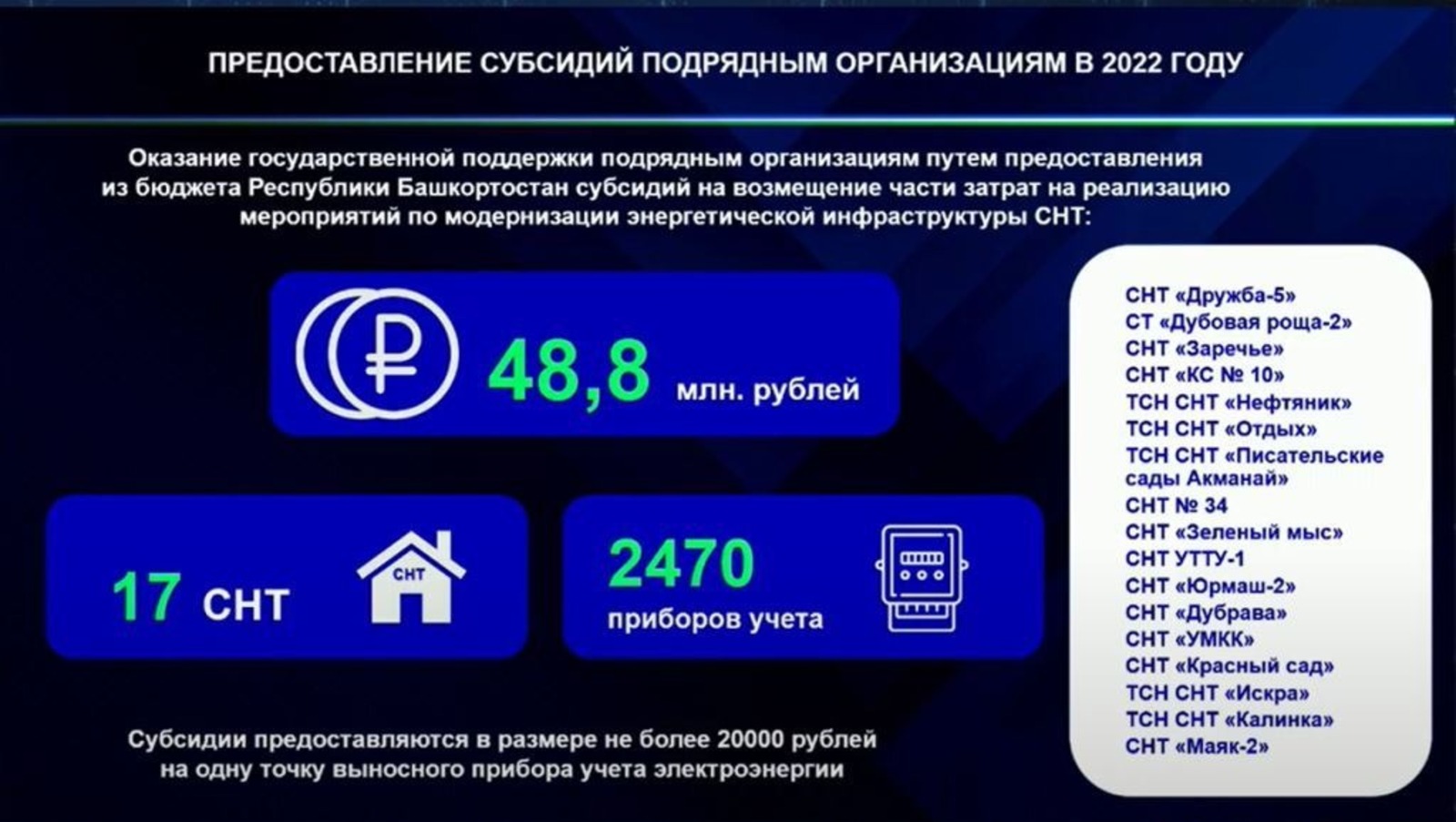 ПРЕДОСТАВЛЕНИЕ СУБСИДИЙ ПОДРЯДНЫМ ОРГАНИЗАЦИЯМ В 2022 ГОДУ

Оказание государственной поддержки подрядным организациям путем предоставления из бюджета Республики Башкортостан субсидий на возмещение части затрат на реализацию мероприятий по модернизации энергетической инфраструктуры СНТ:

₽ 48,8 млн. рублей

17 СНТ

СНТ

2470 приборов учета

Субсидии предоставляются в размере не более 20000 рублей на одну точку выносного прибора учета электроэнергии

СНТ «Дружба-5»
СТ «Дубовая роща-2»
СНТ «Заречье»
СНТ «КС № 10»
ТСН СНТ «Нефтяник»
ТСН СНТ «Отдых»
ТСН СНТ «Писательские сады Акманай»
СНТ № 34
СНТ «Зеленый мыс»
СНТ УТТУ-1
СНТ «Юрмаш-2»
СНТ «Дубрава»
СНТ «УМКК»
СНТ «Красный сад»
ТСН СНТ «Искра»
ТСН СНТ «Калинка»
СНТ «Маяк-2»